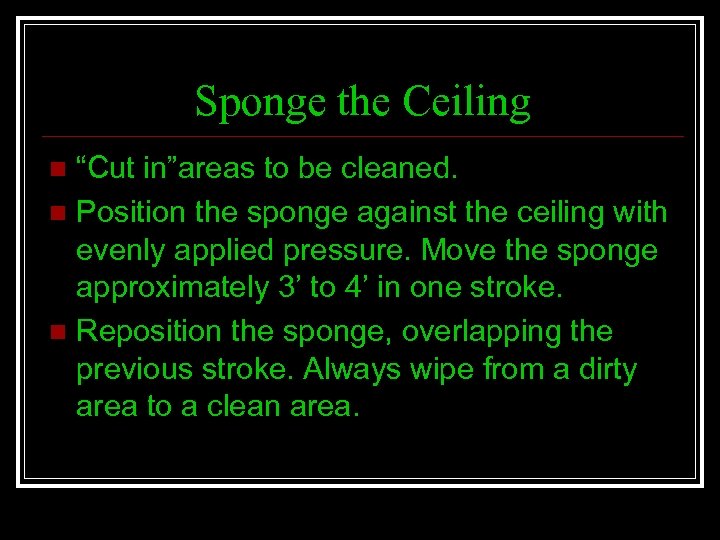 Sponge the Ceiling

- “Cut in”areas to be cleaned.
- Position the sponge against the ceiling with evenly applied pressure. Move the sponge approximately 3’ to 4’ in one stroke.
- Reposition the sponge, overlapping the previous stroke. Always wipe from a dirty area to a clean area.